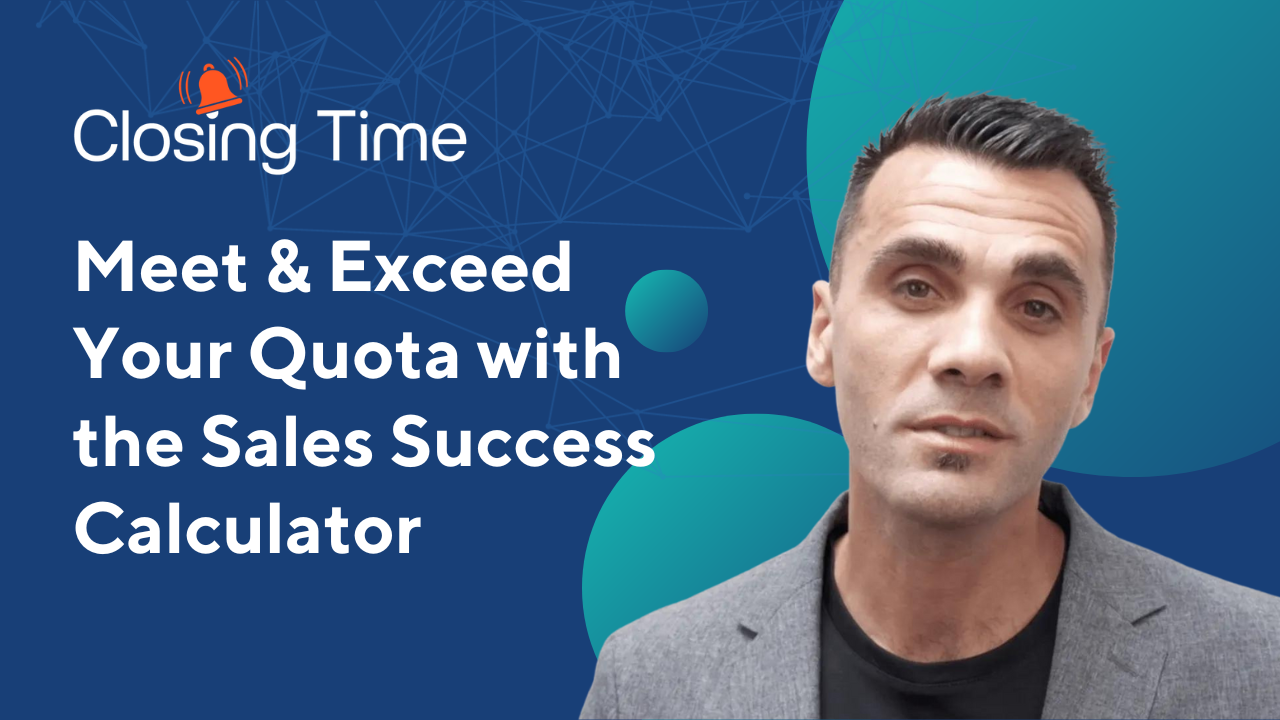 Closing Time

Meet & Exceed Your Quota with the Sales Success Calculator